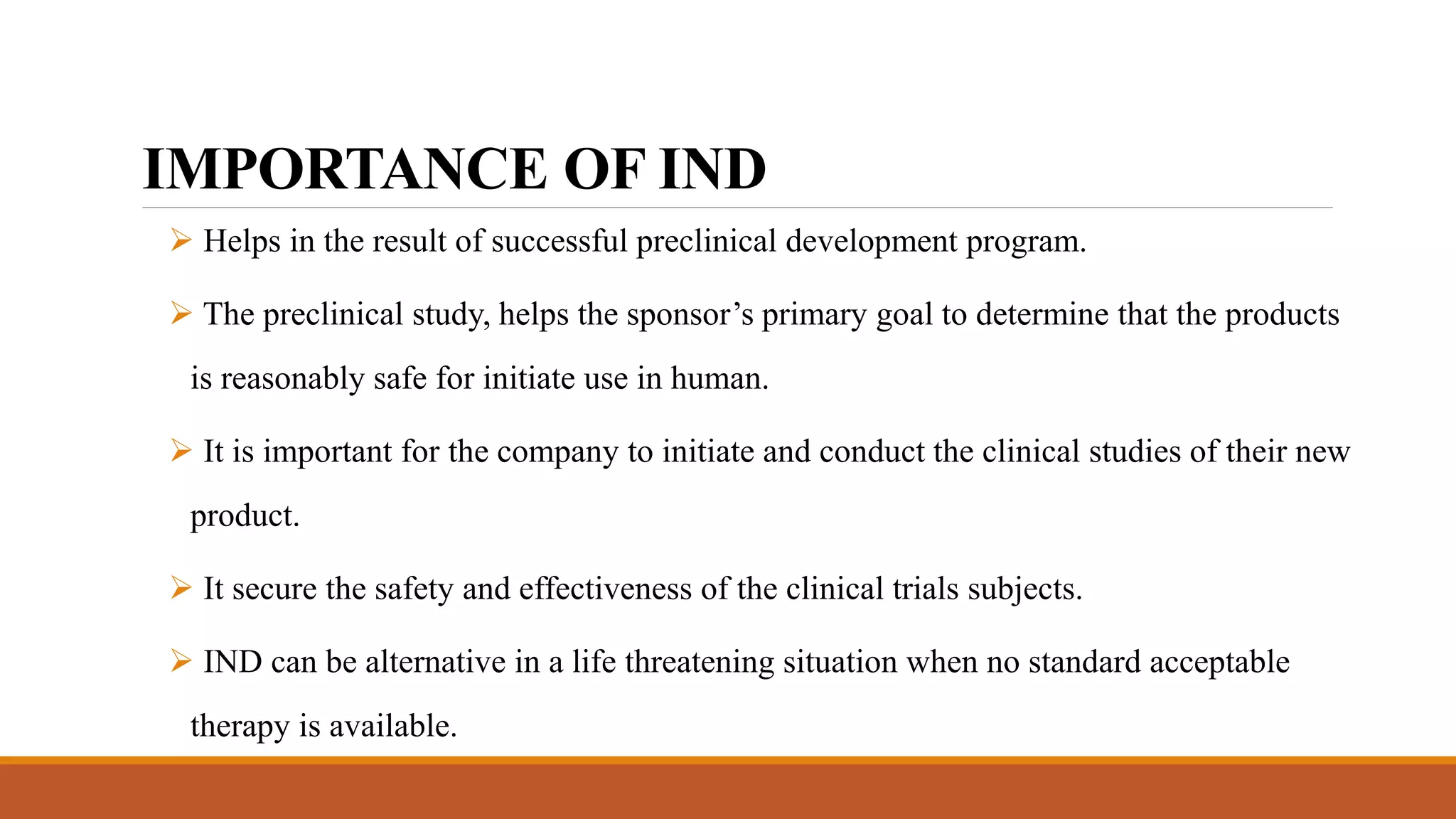 IMPORTANCE OF IND

➢ Helps in the result of successful preclinical development program.

➢ The preclinical study, helps the sponsor’s primary goal to determine that the products is reasonably safe for initiate use in human.

➢ It is important for the company to initiate and conduct the clinical studies of their new product.

➢ It secure the safety and effectiveness of the clinical trials subjects.

➢ IND can be alternative in a life threatening situation when no standard acceptable therapy is available.